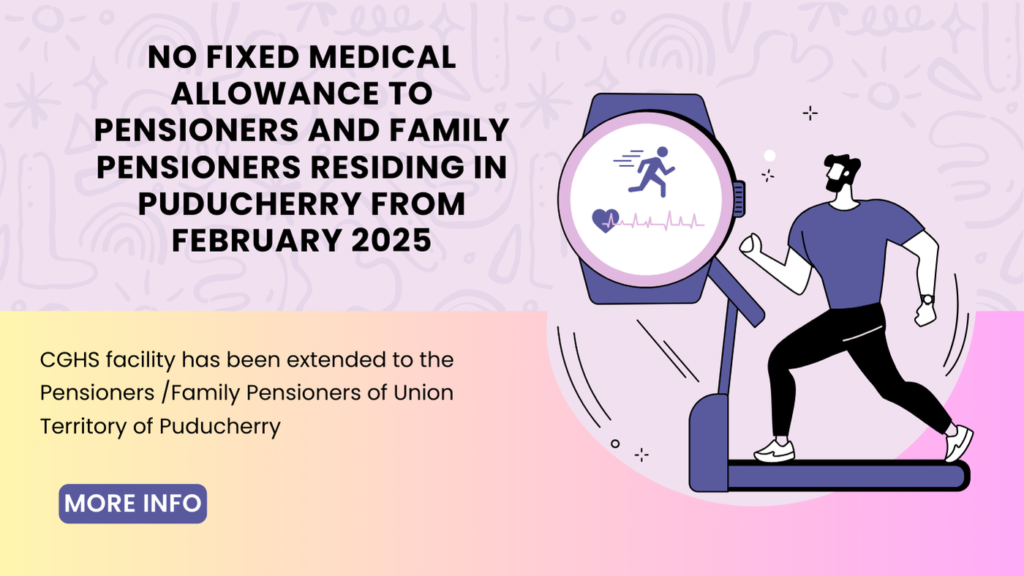 NO FIXED MEDICAL ALLOWANCE TO PENSIONERS AND FAMILY PENSIONERS RESIDING IN PUDUCHERRY FROM FEBRUARY 2025

CGHS facility has been extended to the Pensioners /Family Pensioners of Union Territory of Puducherry

MORE INFO